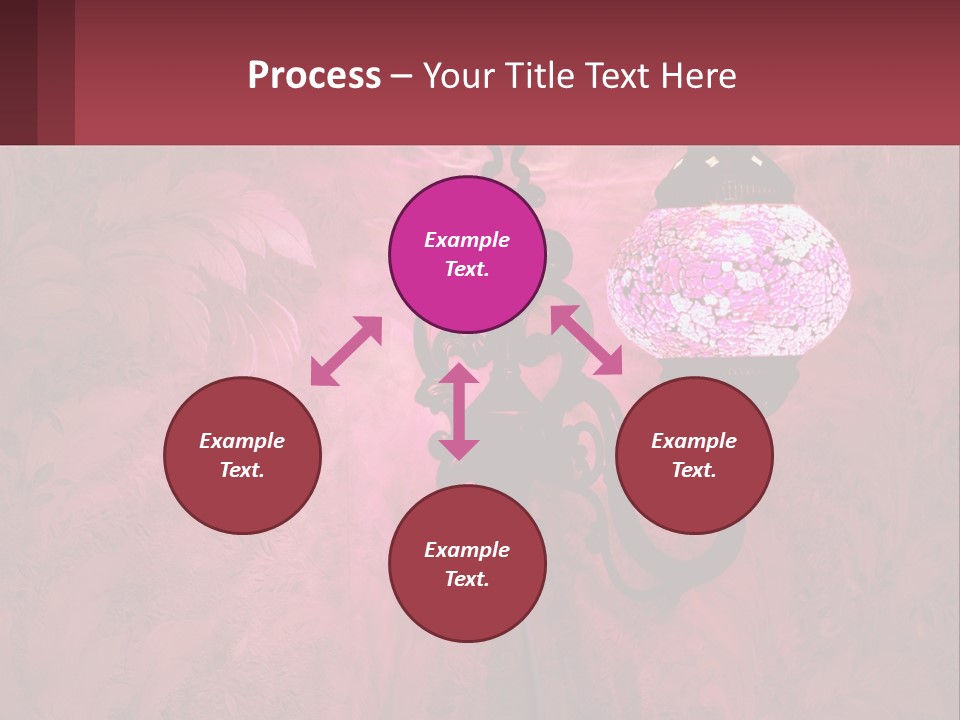 Process – Your Title Text Here

Example Text.

Example Text.

Example Text.

Example Text.